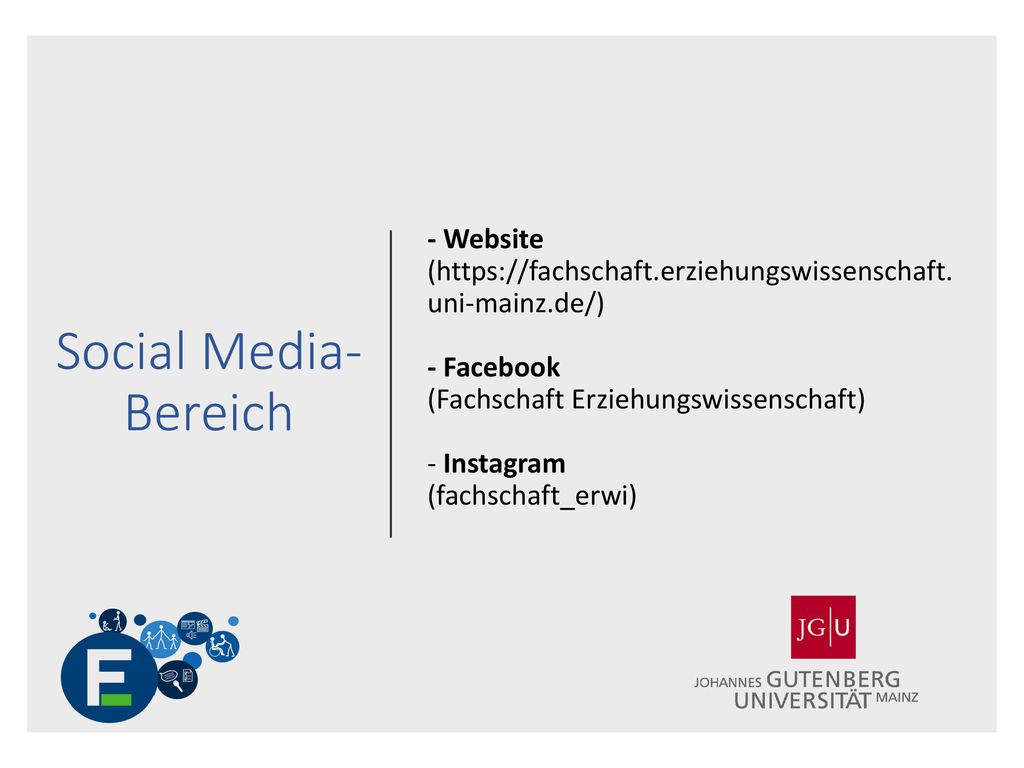 Social Media-Bereich

- Website
(https://fachschaft.erziehungswissenschaft.uni-mainz.de/)

- Facebook
(Fachschaft Erziehungswissenschaft)

- Instagram
(fachschaft_erwi)

F

JG|U
JOHANNES GUTENBERG UNIVERSITÄT MAINZ